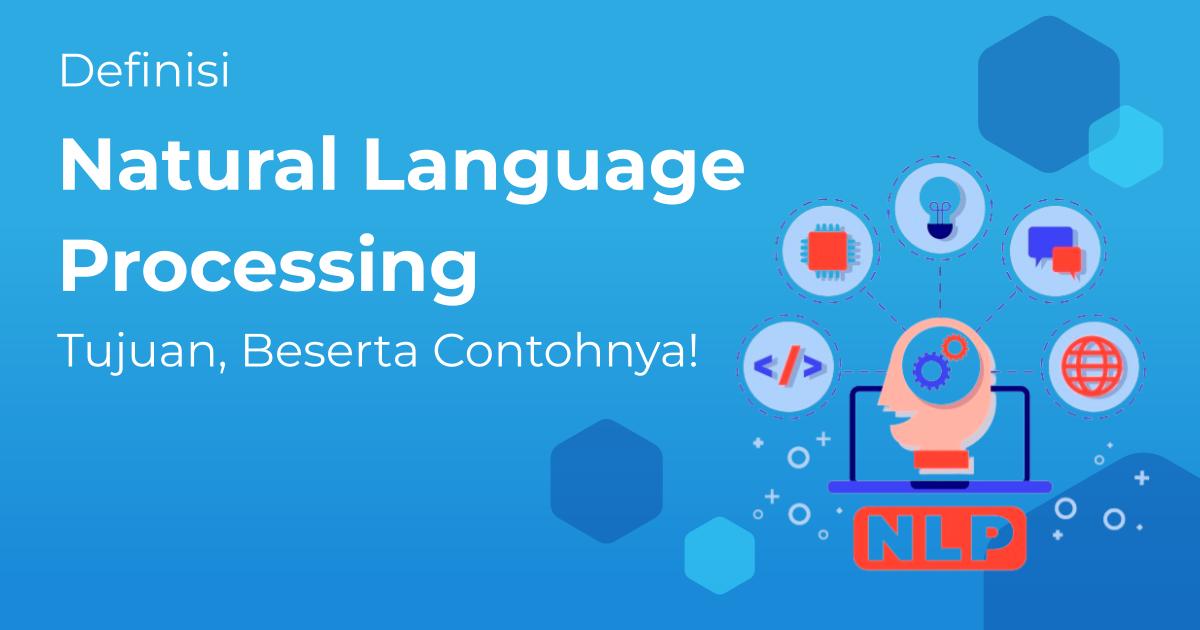 Definisi

Natural Language Processing

Tujuan, Beserta Contohnya!

</>

NLP